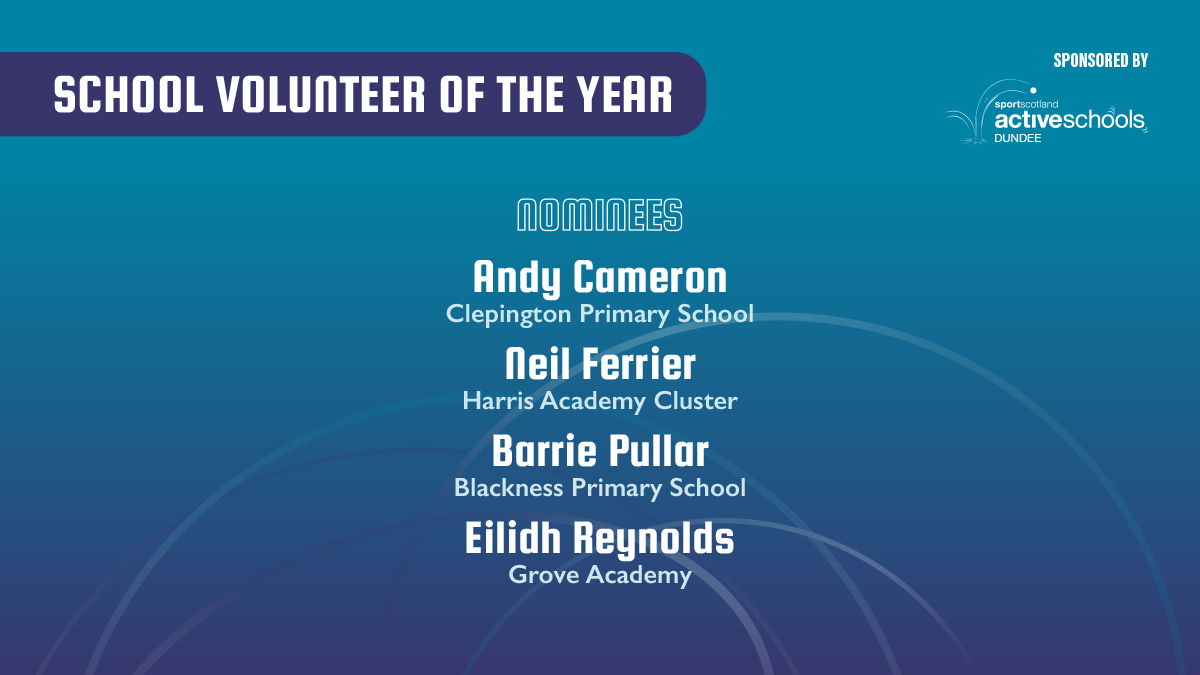 SCHOOL VOLUNTEER OF THE YEAR

SPONSORED BY

sportscotland activeschools DUNDEE

NOMINEES

Andy Cameron
Clepington Primary School

Neil Ferrier
Harris Academy Cluster

Barrie Pullar
Blackness Primary School

Eilidh Reynolds
Grove Academy